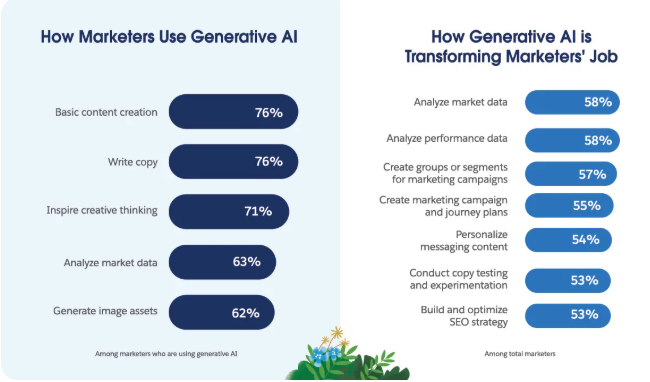 How Marketers Use Generative AI

Basic content creation 76%

Write copy 76%

Inspire creative thinking 71%

Analyze market data 63%

Generate image assets 62%

Among marketers who are using generative AI

How Generative AI is Transforming Marketers' Job

Analyze market data 58%

Analyze performance data 58%

Create groups or segments for marketing campaigns 57%

Create marketing campaign and journey plans 55%

Personalize messaging content 54%

Conduct copy testing and experimentation 53%

Build and optimize SEO strategy 53%

Among total marketers